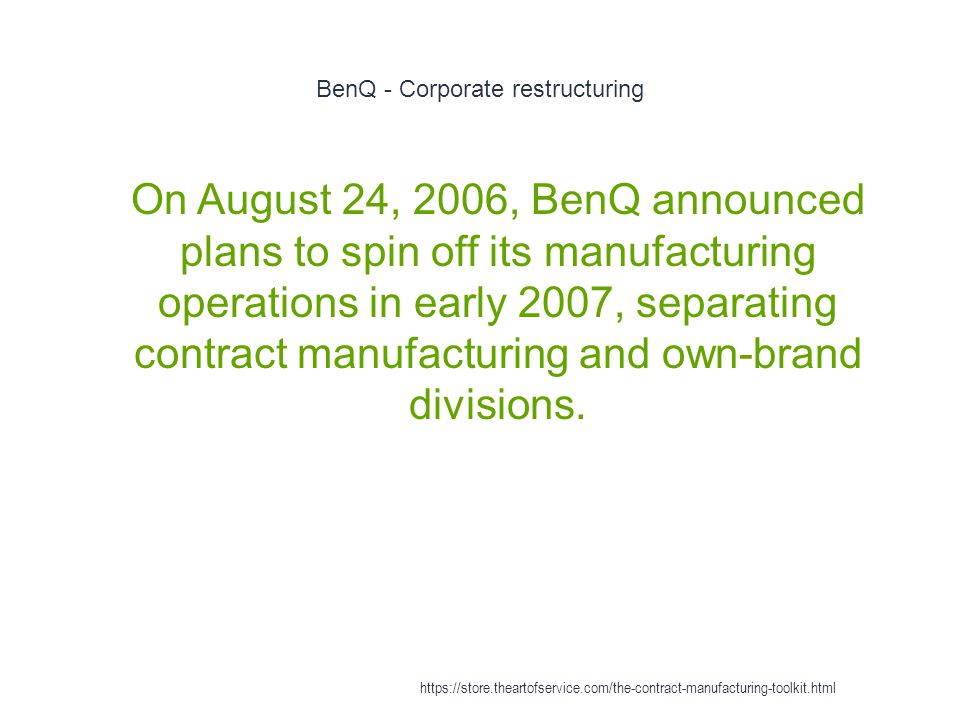 BenQ - Corporate restructuring

On August 24, 2006, BenQ announced plans to spin off its manufacturing operations in early 2007, separating contract manufacturing and own-brand divisions.

https://store.theartofservice.com/the-contract-manufacturing-toolkit.html